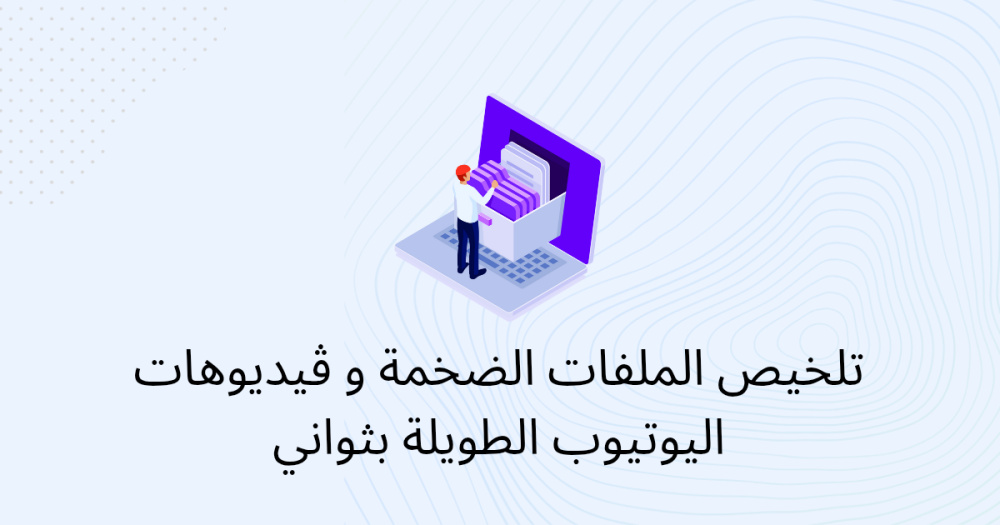 تلخيص الملفات الضخمة و ڤيديوهات اليوتيوب الطويلة بثواني